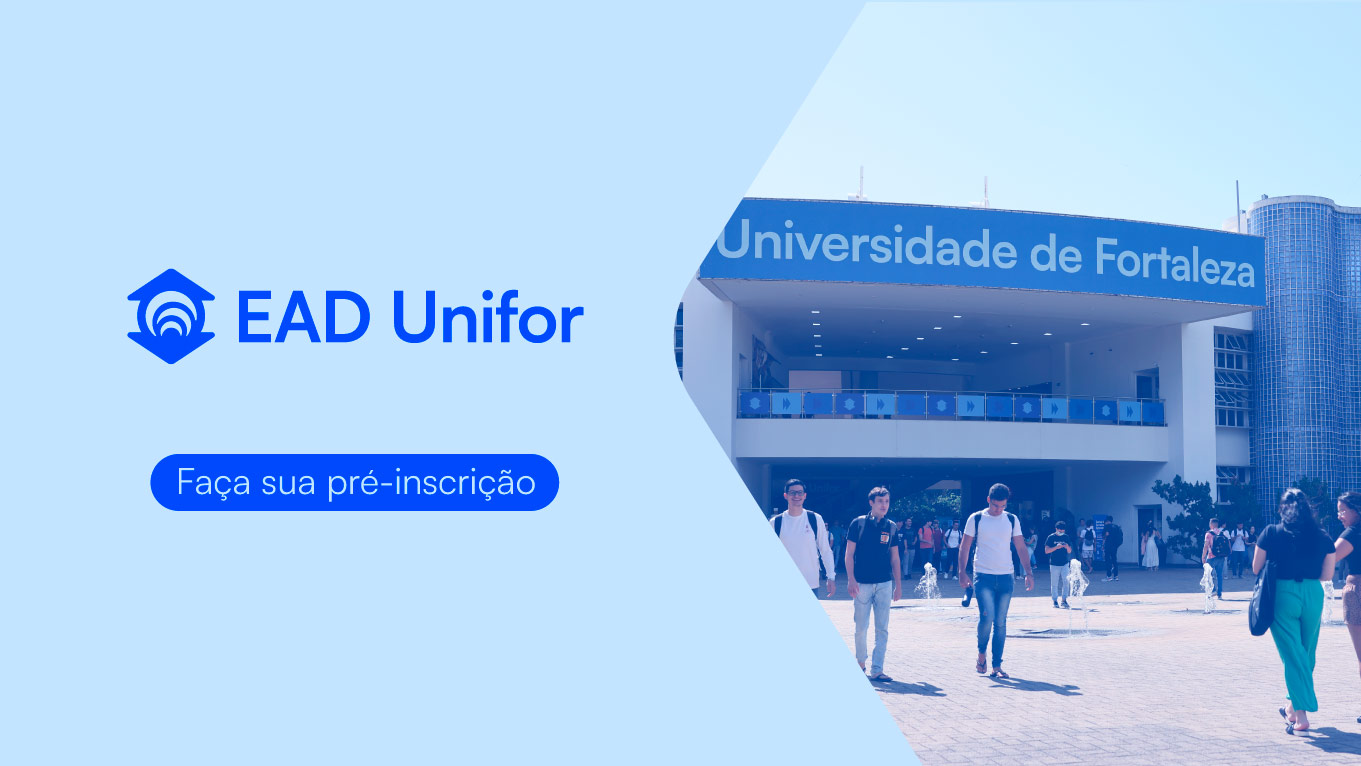 EAD Unifor

Faça sua pré-inscrição

Universidade de Fortaleza